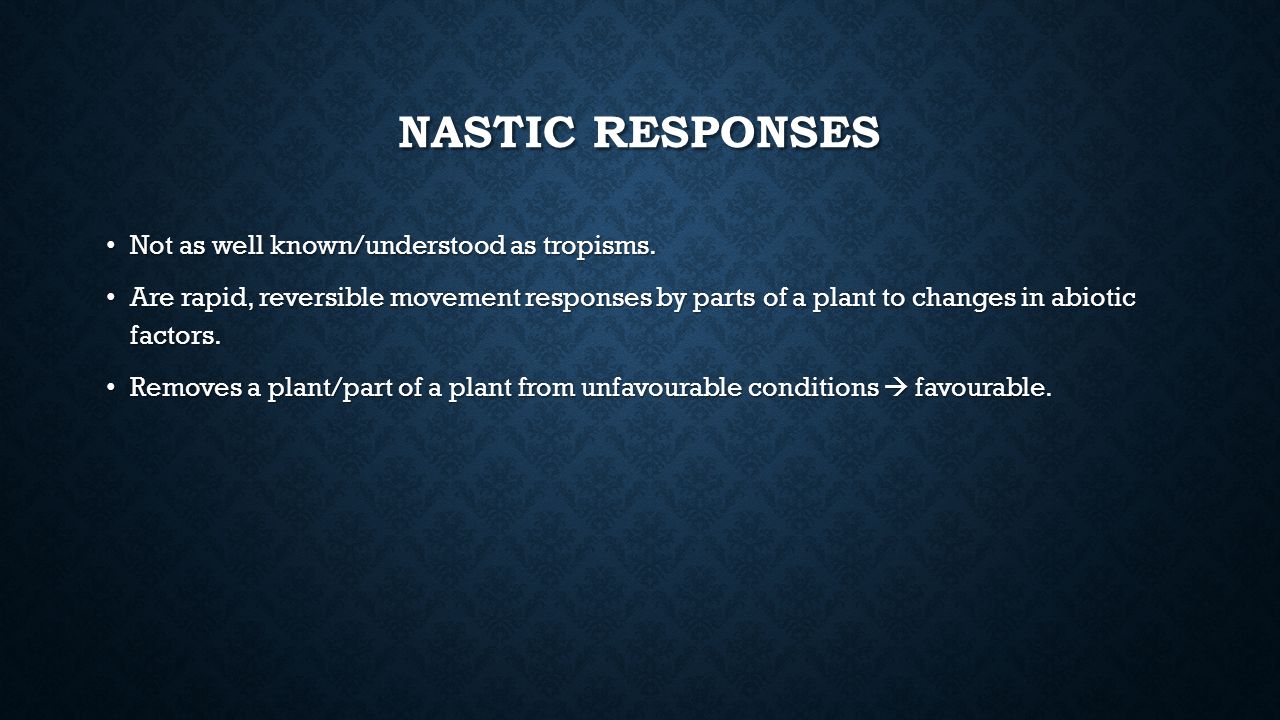 NASTIC RESPONSES

• Not as well known/understood as tropisms.

• Are rapid, reversible movement responses by parts of a plant to changes in abiotic factors.

• Removes a plant/part of a plant from unfavourable conditions → favourable.